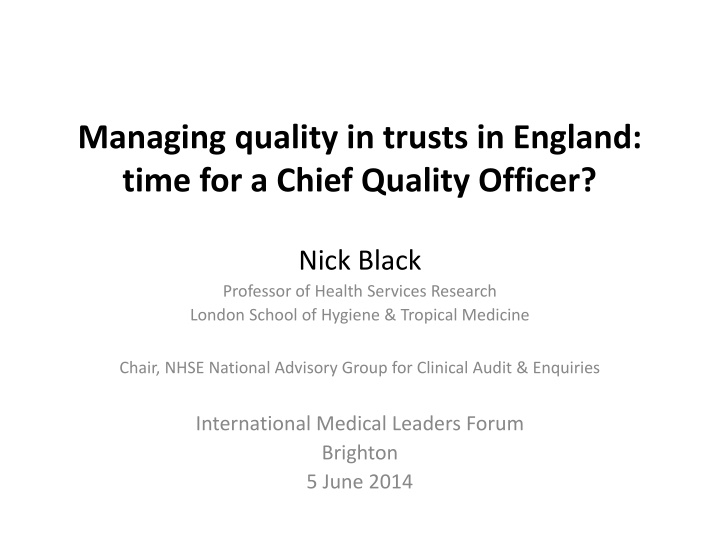 Managing quality in trusts in England: time for a Chief Quality Officer?

Nick Black
Professor of Health Services Research
London School of Hygiene & Tropical Medicine

Chair, NHSE National Advisory Group for Clinical Audit & Enquiries

International Medical Leaders Forum
Brighton
5 June 2014